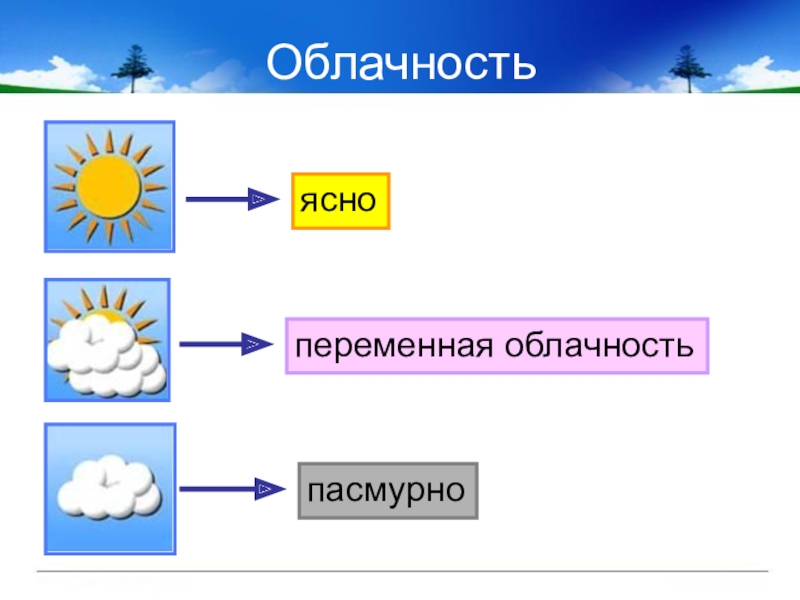 Облачность

ясно

переменная облачность

пасмурно